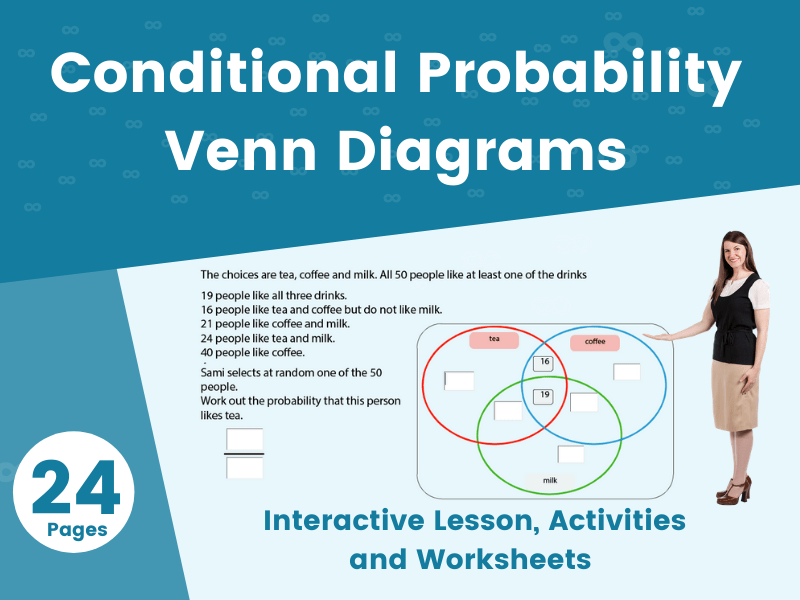 Conditional Probability Venn Diagrams

The choices are tea, coffee and milk. All 50 people like at least one of the drinks

19 people like all three drinks.
16 people like tea and coffee but do not like milk.
21 people like coffee and milk.
24 people like tea and milk.
40 people like coffee.

Sami selects at random one of the 50 people.
Work out the probability that this person likes tea.

tea
coffee
16
19
milk

24
Pages

Interactive Lesson, Activities and Worksheets